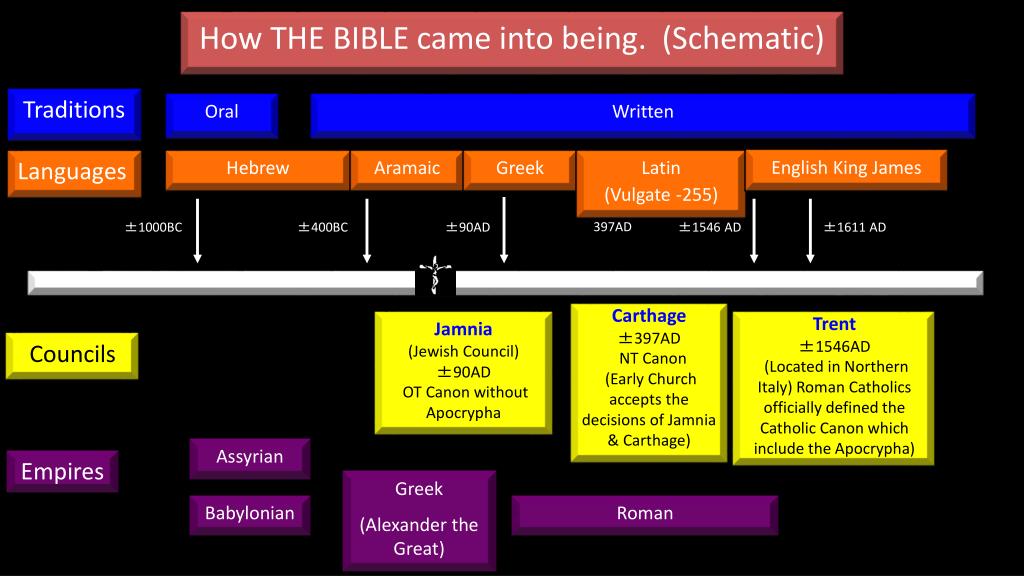 How THE BIBLE came into being. (Schematic)

Traditions

Oral

Written

Languages

Hebrew

Aramaic

Greek

Latin (Vulgate -255)

English King James

$\pm$1000BC

$\pm$400BC

$\pm$90AD

397AD

$\pm$1546 AD

$\pm$1611 AD

Councils

Jamnia
(Jewish Council)
$\pm$90AD
OT Canon without Apocrypha

Carthage
$\pm$397AD
NT Canon
(Early Church accepts the decisions of Jamnia & Carthage)

Trent
$\pm$1546AD
(Located in Northern Italy) Roman Catholics officially defined the Catholic Canon which include the Apocrypha)

Empires

Assyrian

Babylonian

Greek
(Alexander the Great)

Roman